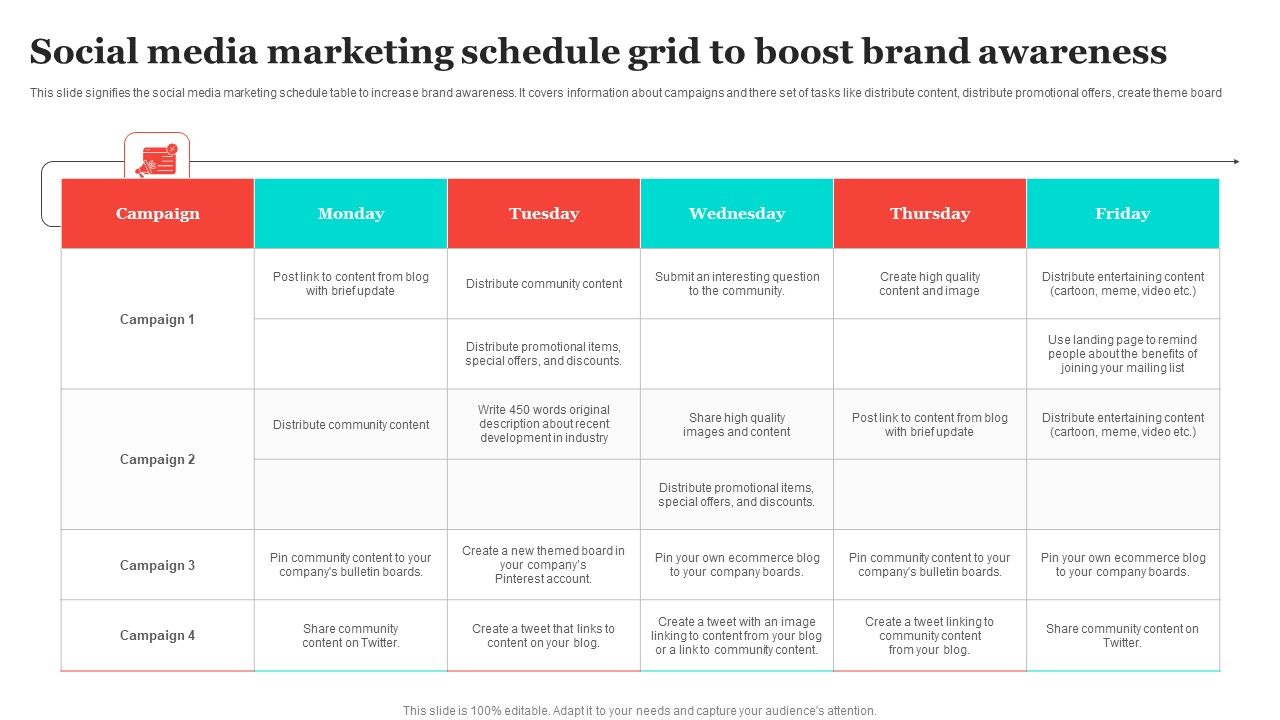 Social media marketing schedule grid to boost brand awareness

This slide signifies the social media marketing schedule table to increase brand awareness. It covers information about campaigns and there set of tasks like distribute content, distribute promotional offers, create theme board

| Campaign | Monday | Tuesday | Wednesday | Thursday | Friday |
|---|---|---|---|---|---|
| Campaign 1 | Post link to content from blog with brief update | Distribute community content | Submit an interesting question to the community. | Create high quality content and image | Distribute entertaining content (cartoon, meme, video etc.) |
| | | Distribute promotional items, special offers, and discounts. | | | Use landing page to remind people about the benefits of joining your mailing list |
| Campaign 2 | Distribute community content | Write 450 words original description about recent development in industry | Share high quality images and content | Post link to content from blog with brief update | Distribute entertaining content (cartoon, meme, video etc.) |
| | | | Distribute promotional items, special offers, and discounts. | | |
| Campaign 3 | Pin community content to your company's bulletin boards. | Create a new themed board in your company's Pinterest account. | Pin your own ecommerce blog to your company boards. | Pin community content to your company's bulletin boards. | Pin your own ecommerce blog to your company boards. |
| Campaign 4 | Share community content on Twitter. | Create a tweet that links to content on your blog. | Create a tweet with an image linking to content from your blog or a link to community content. | Create a tweet linking to community content from your blog. | Share community content on Twitter. |

This slide is 100% editable. Adapt it to your needs and capture your audience's attention.